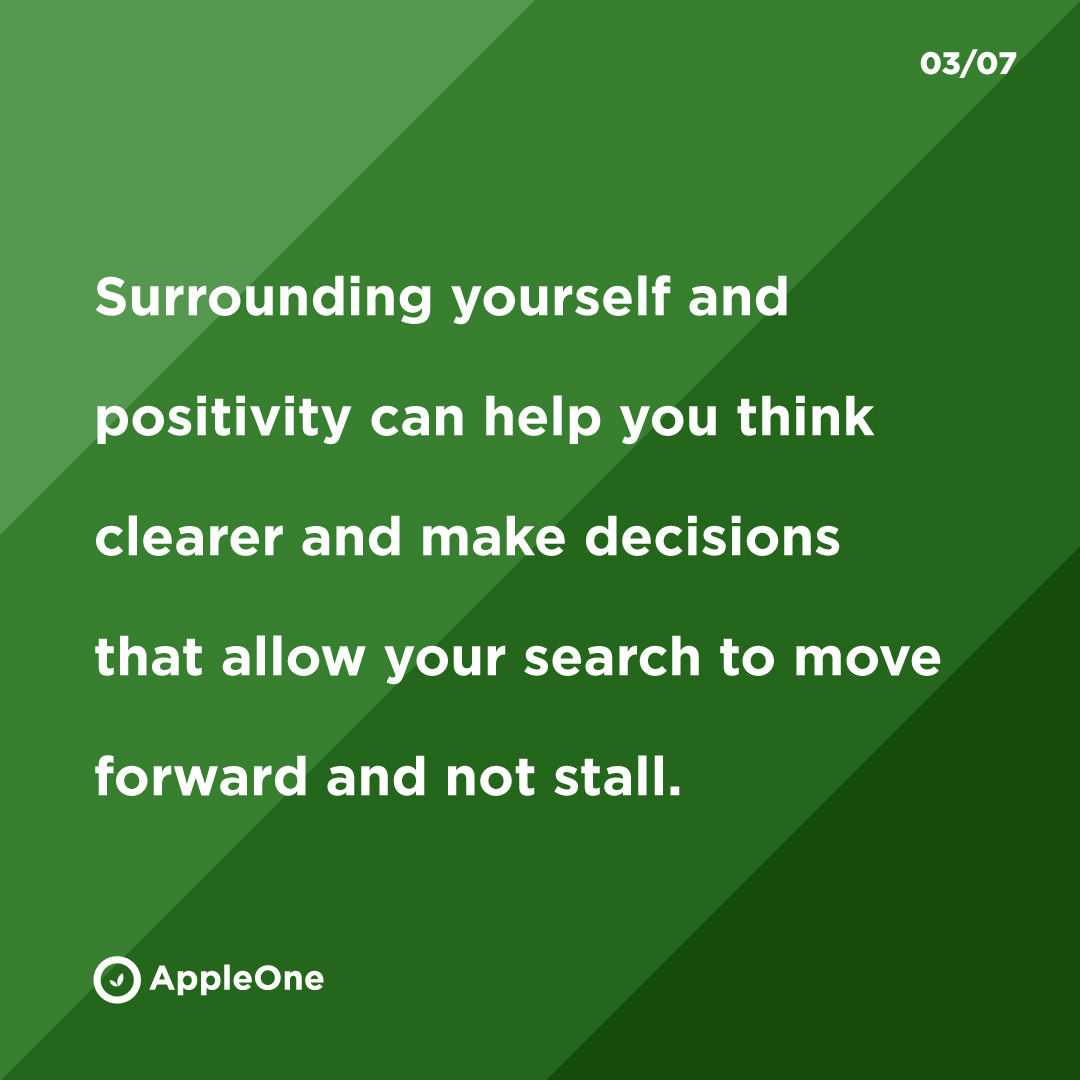 03/07

Surrounding yourself and positivity can help you think clearer and make decisions that allow your search to move forward and not stall.

AppleOne